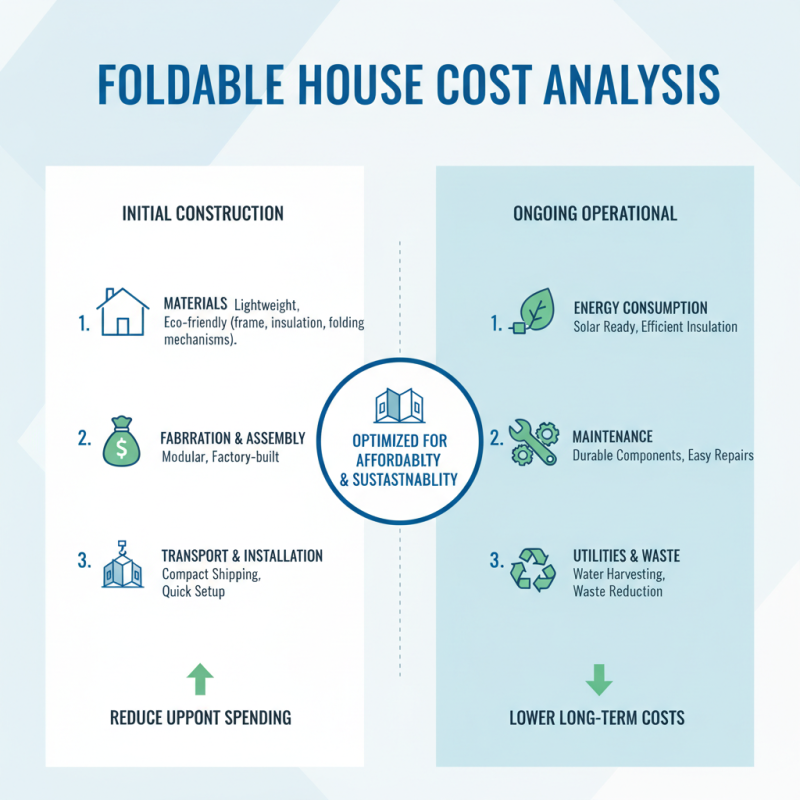 FOLDABLE HOUSE COST ANALYSIS

INITIAL CONSTRUCTION

1. MATERIALS Lightweight, Eco-friendly (frame, insulation, folding mechanisms).

2. FABRRATION & ASSEMBLY Modular, Factory-built

3. TRANSPORT & INSTALLATION Compact Shipping, Quick Setup

REDUCE UPPONT SPENDING

OPTIMIZED FOR AFFORDABLTY & SUSTASTNABLITY

ONGOING OPERATIONAL

1. ENERGY CONSUMPTION Solar Ready, Efficient Insulation

2. MAINTENANCE Durable Components, Easy Repairs

3. UTILITIES & WASTE Water Harvesting, Waste Reduction

LOWER LONG-TERM COSTS